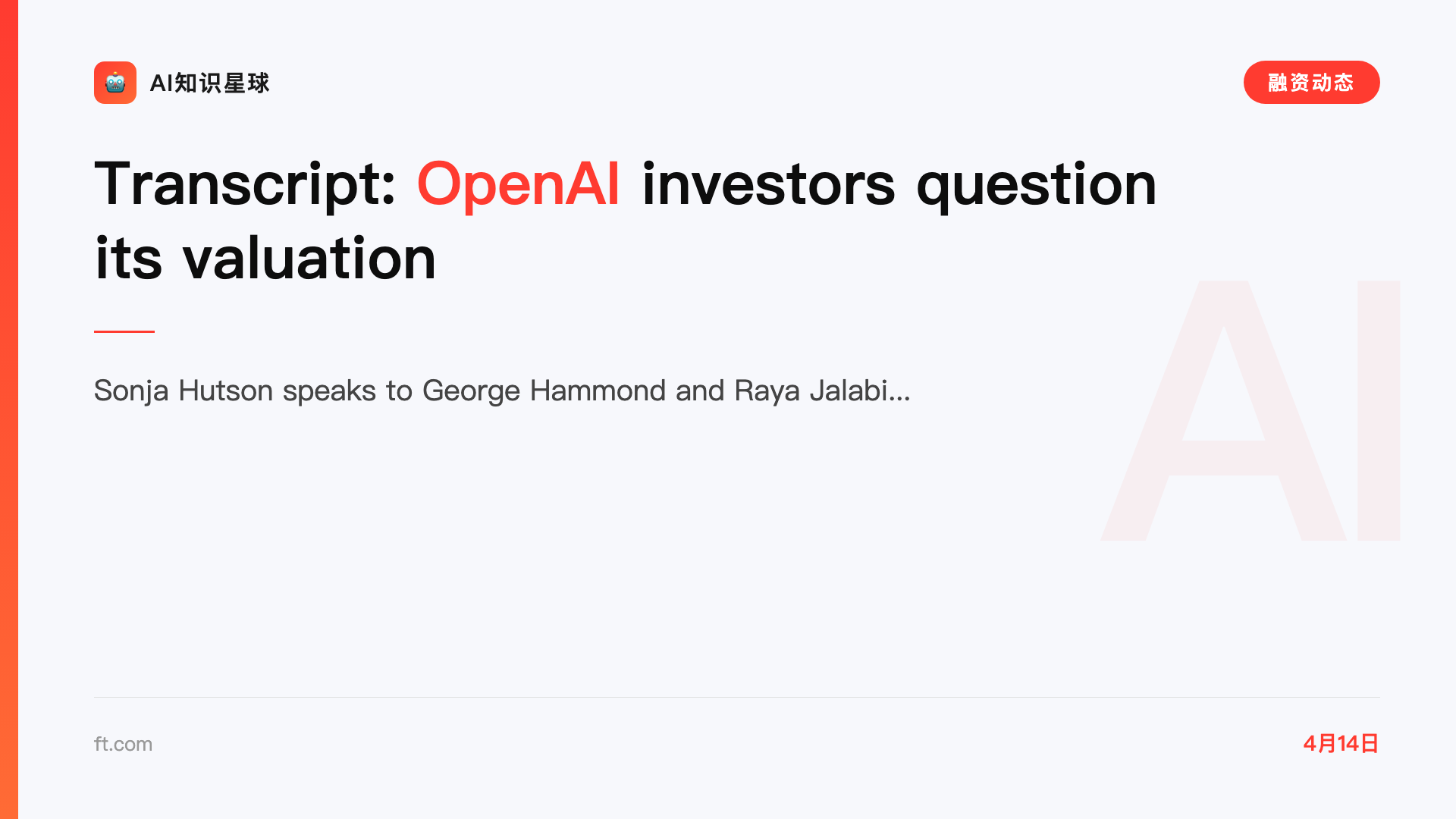 AI知识星球

融资动态

Transcript: OpenAI investors question its valuation

Sonja Hutson speaks to George Hammond and Raya Jalabi...

AI

ft.com

4月14日